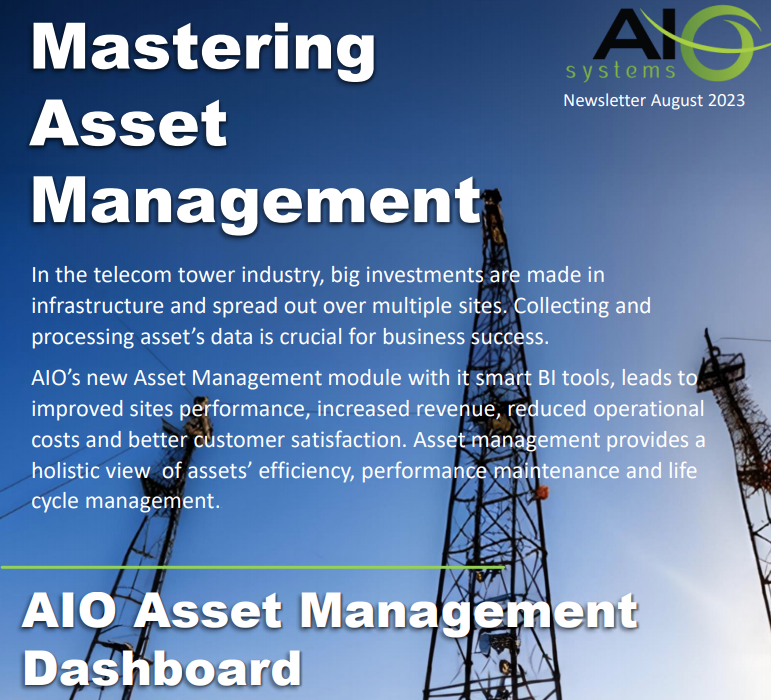 Mastering Asset Management

AIO systems
Newsletter August 2023

In the telecom tower industry, big investments are made in infrastructure and spread out over multiple sites. Collecting and processing asset's data is crucial for business success.

AIO's new Asset Management module with it smart BI tools, leads to improved sites performance, increased revenue, reduced operational costs and better customer satisfaction. Asset management provides a holistic view of assets' efficiency, performance maintenance and life cycle management.

AIO Asset Management Dashboard